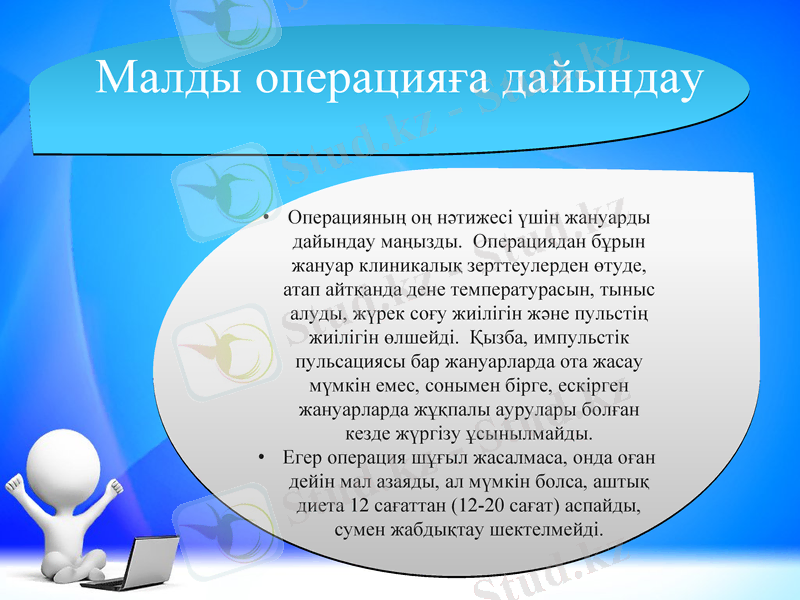 Малды операцияға дайындау

• Операцияның оң нәтижесі үшін жануарды дайындау маңызды. Операциядан бұрын жануар клиникалық зерттеулерден өтуде, атап айтқанда дене температурасын, тыныс алуды, жүрек соғу жиілігін және пульстің жиілігін өлшейді. Қызба, импульстік пульсациясы бар жануарларда ота жасау мүмкін емес, сонымен бірге, ескірген жануарларда жұқпалы аурулары болған кезде жүргізу ұсынылмайды.
• Егер операция шұғыл жасалмаса, онда оған дейін мал азаяды, ал мүмкін болса, аштық диета 12 сағаттан (12-20 сағат) аспайды, сумен жабдықтау шектелмейді.

Stud.kz - Stud.kz